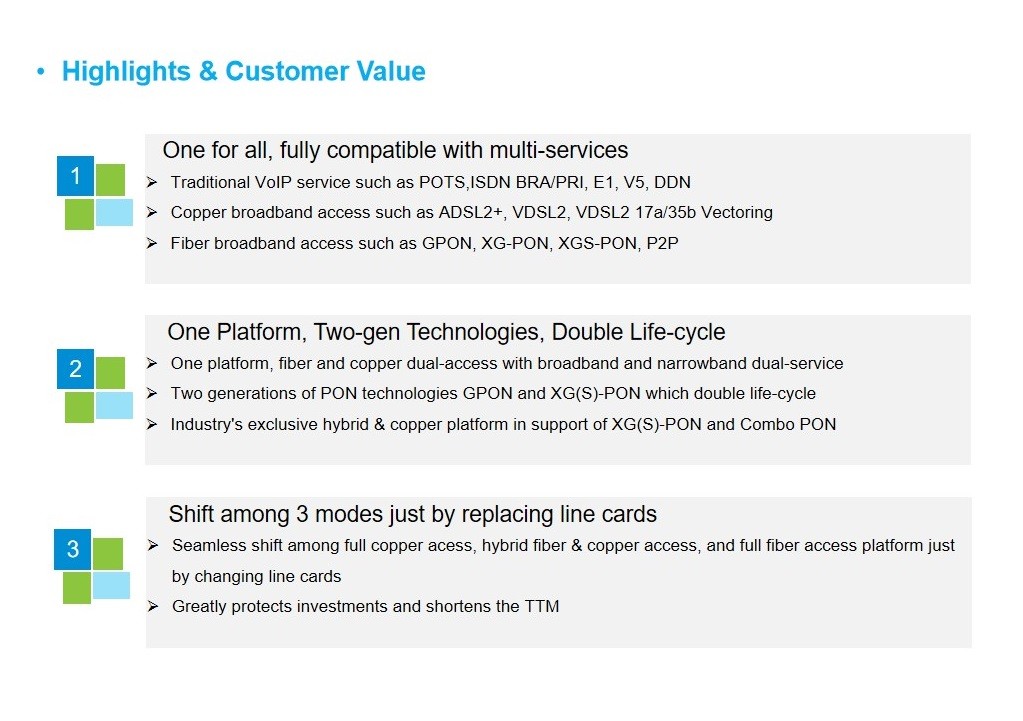 • Highlights & Customer Value

1

One for all, fully compatible with multi-services

➢ Traditional VoIP service such as POTS,ISDN BRA/PRI, E1, V5, DDN

➢ Copper broadband access such as ADSL2+, VDSL2, VDSL2 17a/35b Vectoring

➢ Fiber broadband access such as GPON, XG-PON, XGS-PON, P2P

2

One Platform, Two-gen Technologies, Double Life-cycle

➢ One platform, fiber and copper dual-access with broadband and narrowband dual-service

➢ Two generations of PON technologies GPON and XG(S)-PON which double life-cycle

➢ Industry's exclusive hybrid & copper platform in support of XG(S)-PON and Combo PON

3

Shift among 3 modes just by replacing line cards

➢ Seamless shift among full copper acess, hybrid fiber & copper access, and full fiber access platform just by changing line cards

➢ Greatly protects investments and shortens the TTM